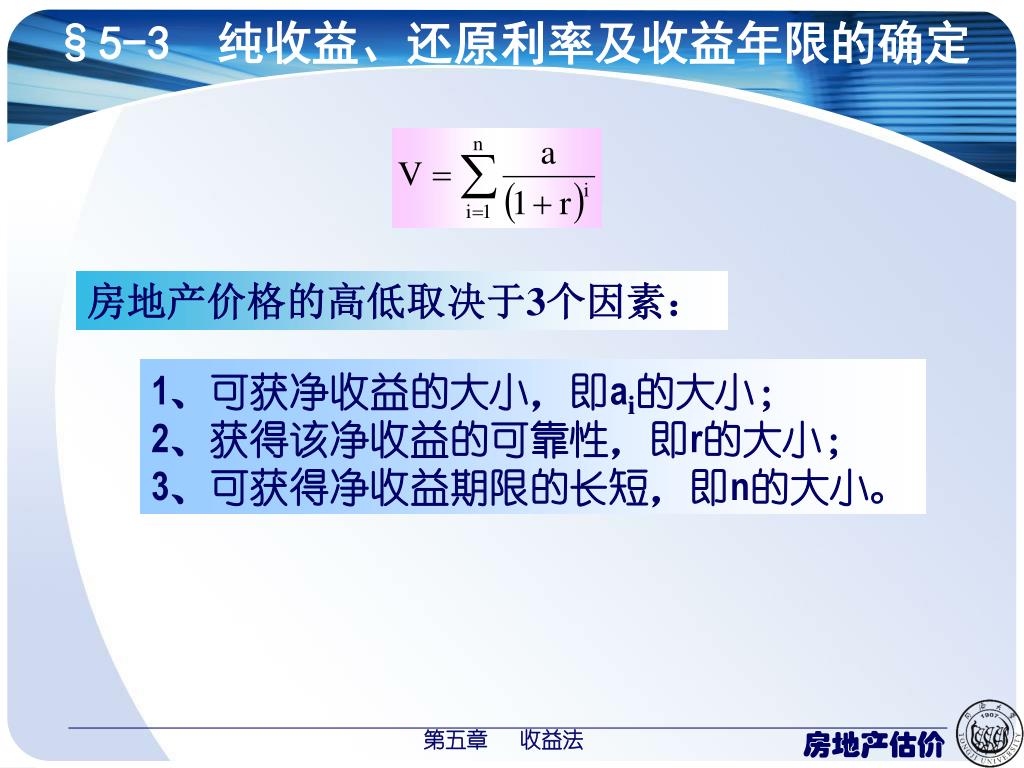 §5-3　纯收益、还原利率及收益年限的确定

$V = \sum_{i=1}^{n} \frac{a}{(1+r)^i}$

房地产价格的高低取决于3个因素：

1、可获净收益的大小，即$a_i$的大小；
2、获得该净收益的可靠性，即r的大小；
3、可获得净收益期限的长短，即n的大小。

第五章　　收益法

房地产估价

1907 TONGJI UNIVERSITY